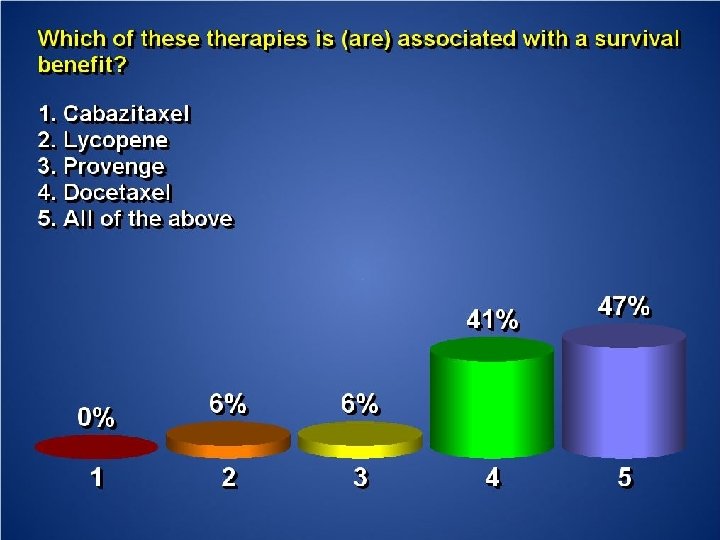 Which of these therapies is (are) associated with a survival benefit?

1. Cabazitaxel
2. Lycopene
3. Provenge
4. Docetaxel
5. All of the above

0%
6%
6%
41%
47%

1
2
3
4
5